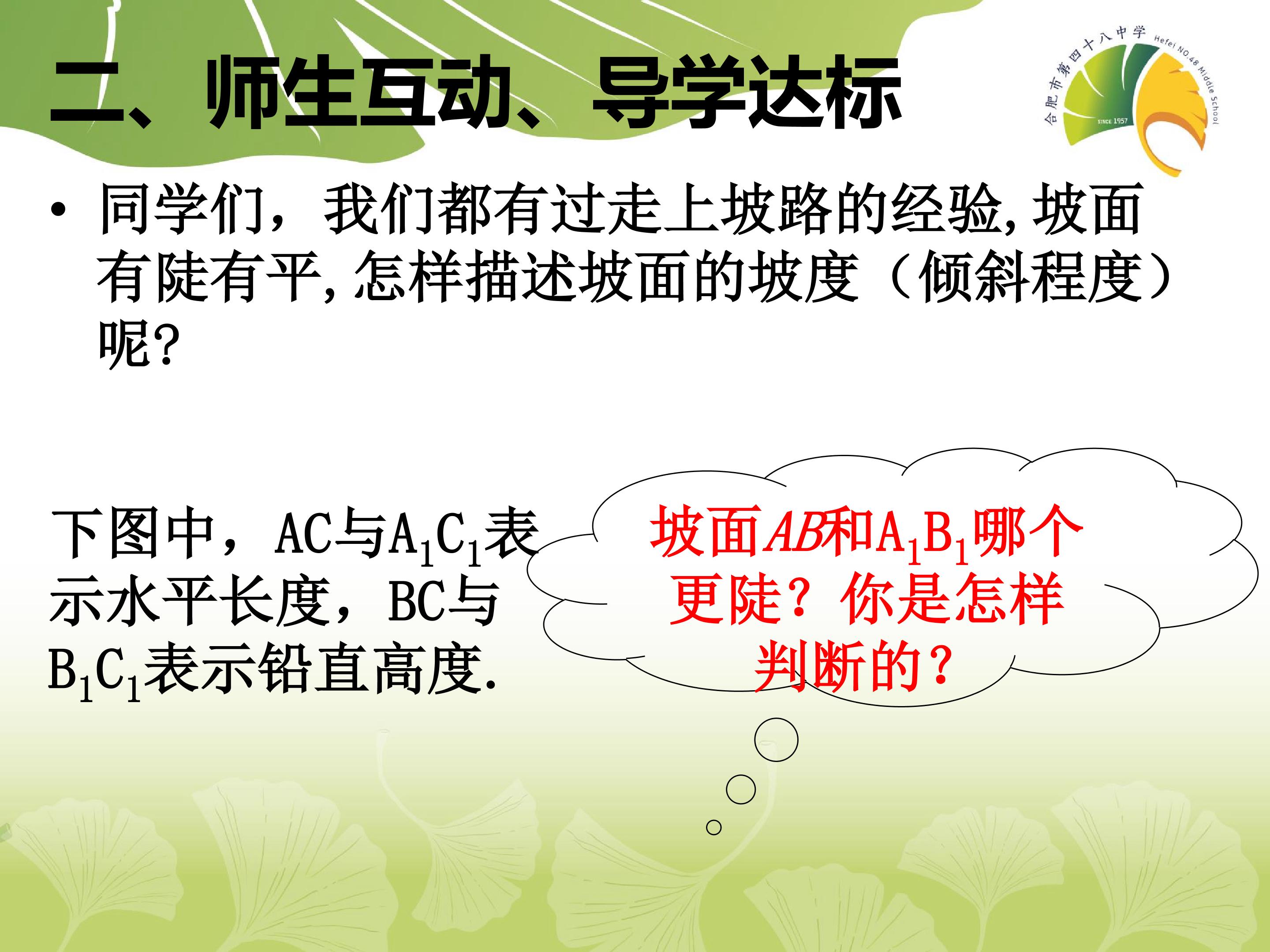 二、师生互动、导学达标

合肥市第四十八中学 Hefei NO.48 Middle School SINCE 1957

• 同学们，我们都有过走上坡路的经验，坡面有陡有平，怎样描述坡面的坡度（倾斜程度）呢？

下图中，AC与$A_1C_1$表示水平长度，BC与$B_1C_1$表示铅直高度.

坡面$AB$和$A_1B_1$哪个更陡？你是怎样判断的？